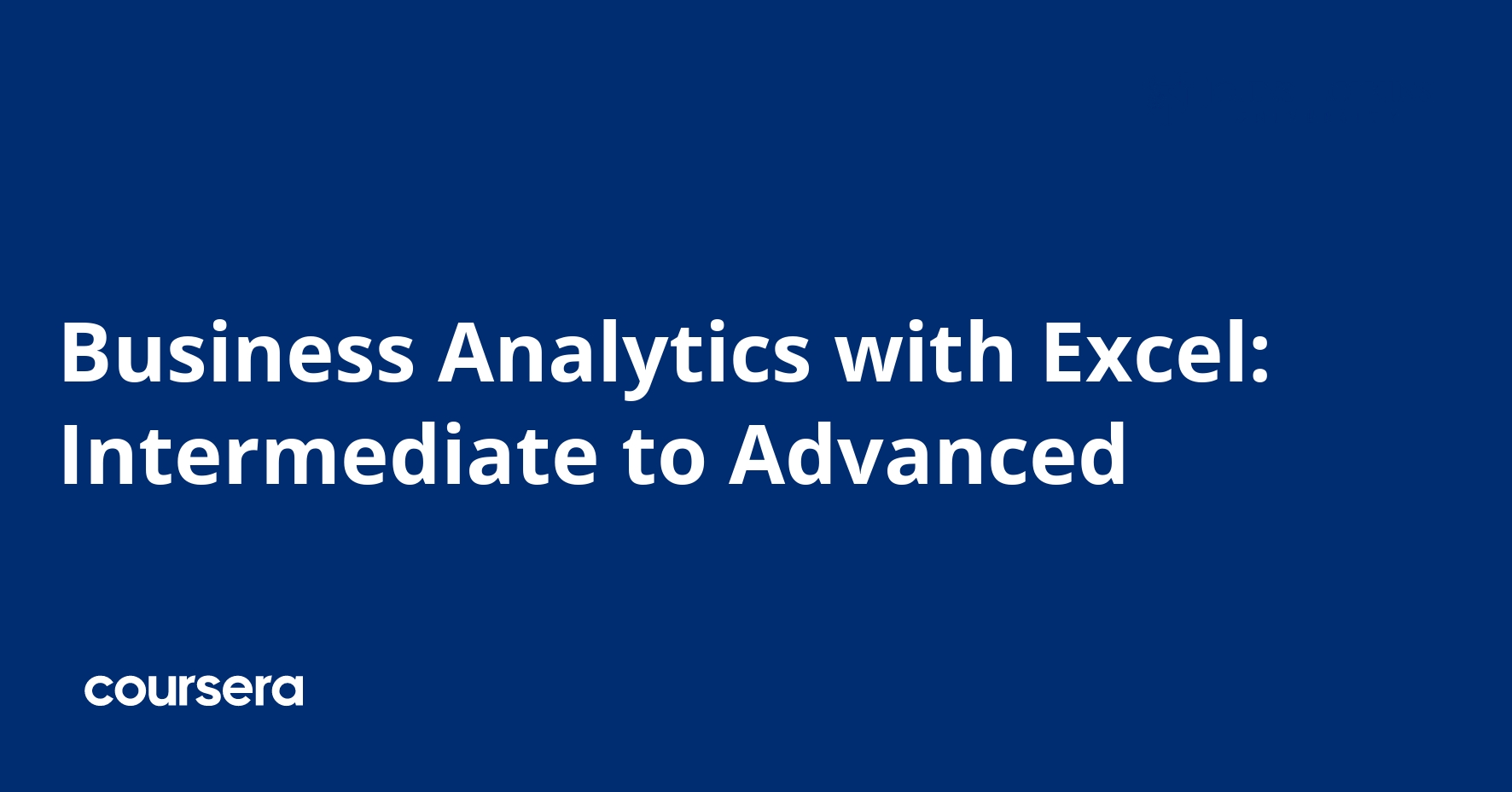 Business Analytics with Excel: Intermediate to Advanced

coursera